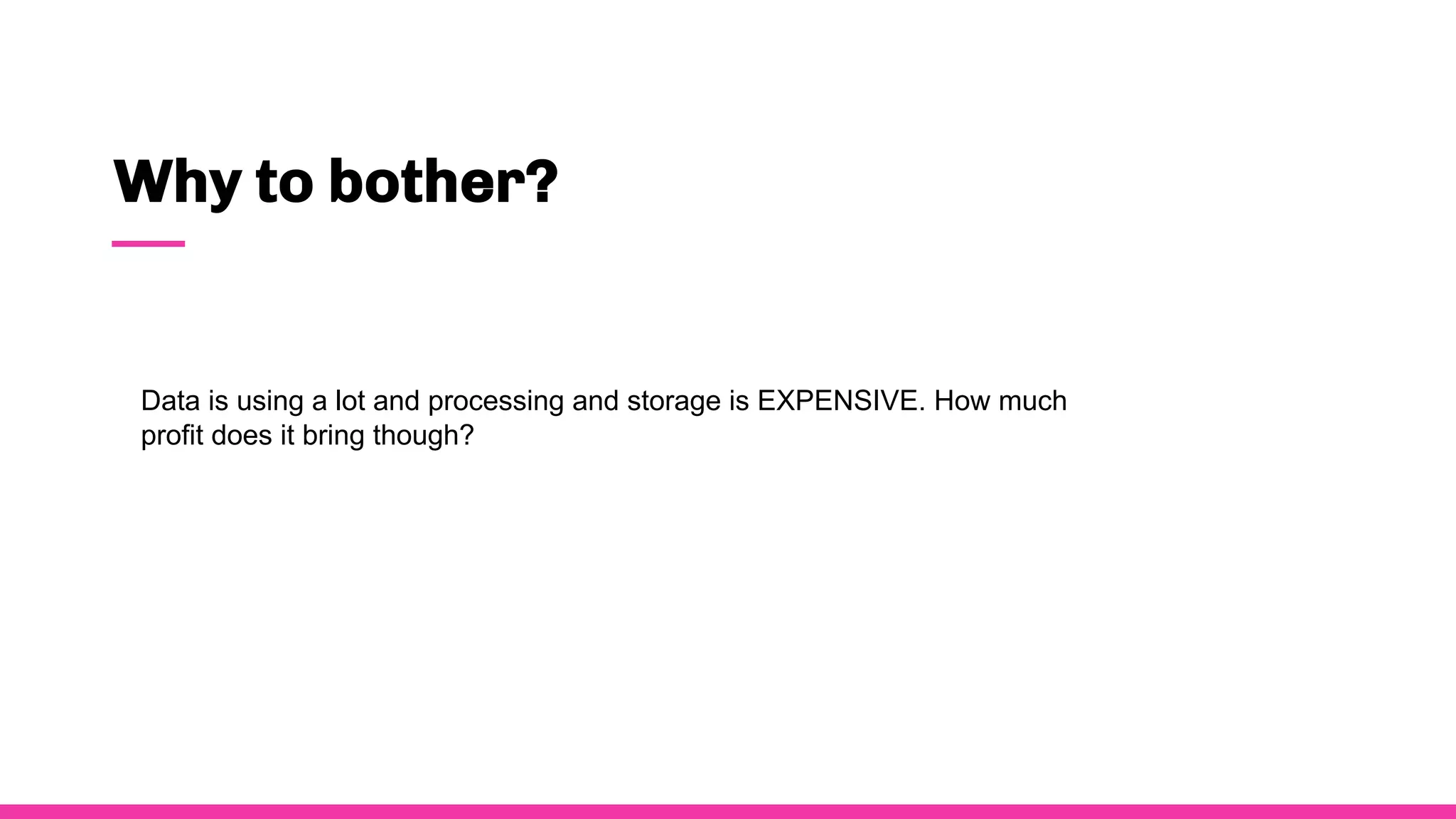 Why to bother?

Data is using a lot and processing and storage is EXPENSIVE. How much profit does it bring though?